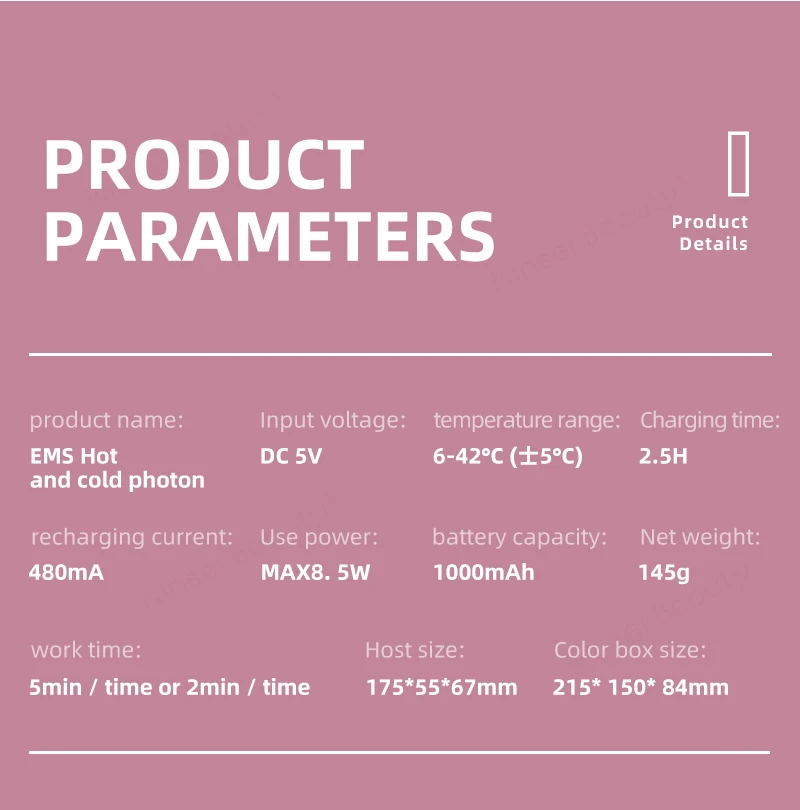 PRODUCT PARAMETERS

Product Details

product name:
EMS Hot and cold photon

Input voltage:
DC 5V

temperature range:
6-42°C (±5°C)

Charging time:
2.5H

recharging current:
480mA

Use power:
MAX8. 5W

battery capacity:
1000mAh

Net weight:
145g

work time:
5min / time or 2min / time

Host size:
175*55*67mm

Color box size:
215* 150* 84mm